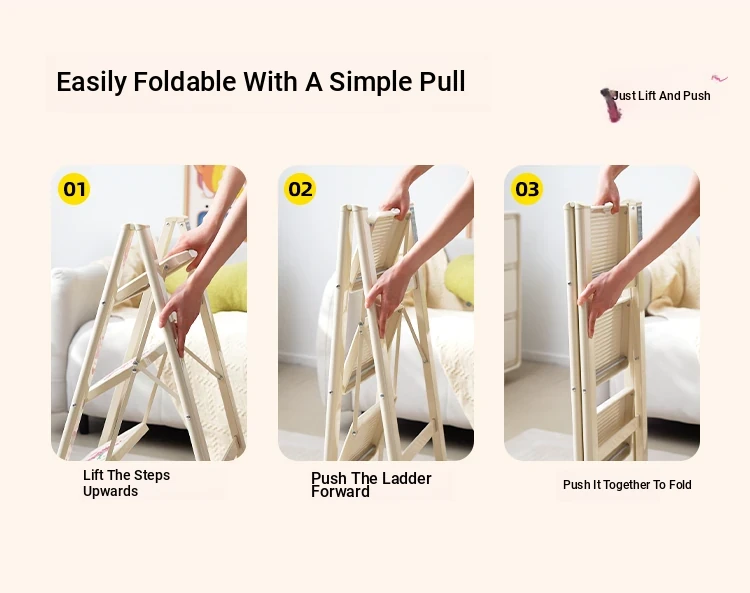 Easily Foldable With A Simple Pull

Just Lift And Push

01

02

03

Lift The Steps Upwards

Push The Ladder Forward

Push It Together To Fold